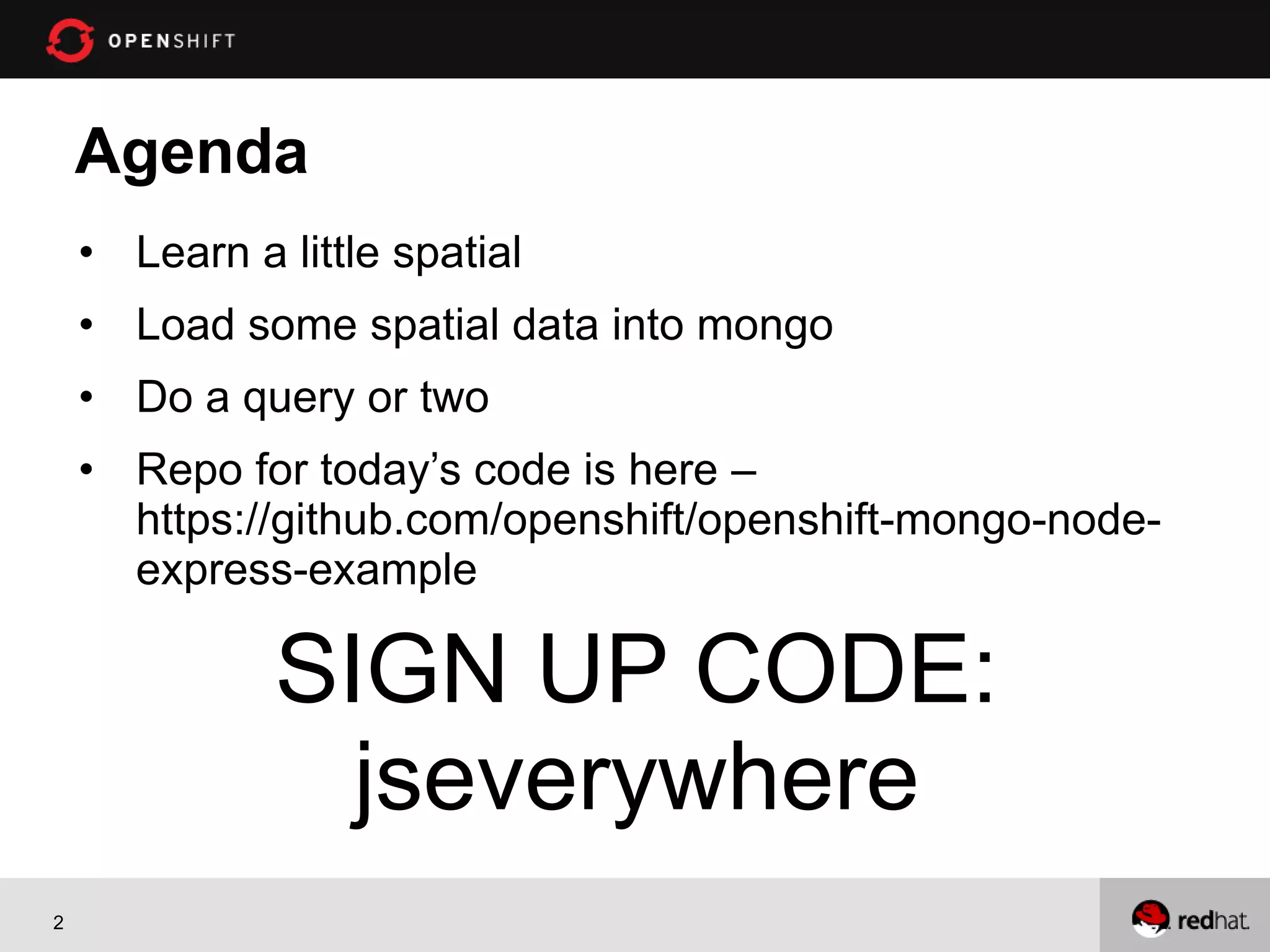 OPENSHIFT

Agenda

• Learn a little spatial
• Load some spatial data into mongo
• Do a query or two
• Repo for today's code is here – https://github.com/openshift/openshift-mongo-node-express-example

SIGN UP CODE: jseverywhere

2

redhat.